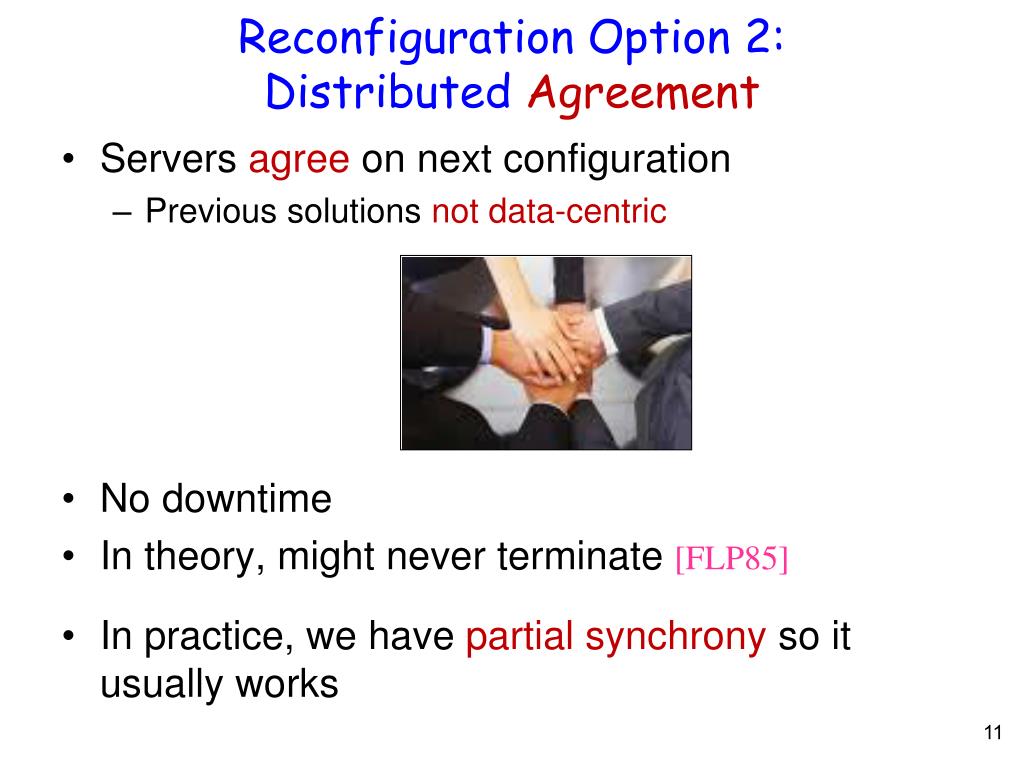 Reconfiguration Option 2:
Distributed Agreement

• Servers agree on next configuration
– Previous solutions not data-centric

• No downtime
• In theory, might never terminate [FLP85]

• In practice, we have partial synchrony so it usually works

11